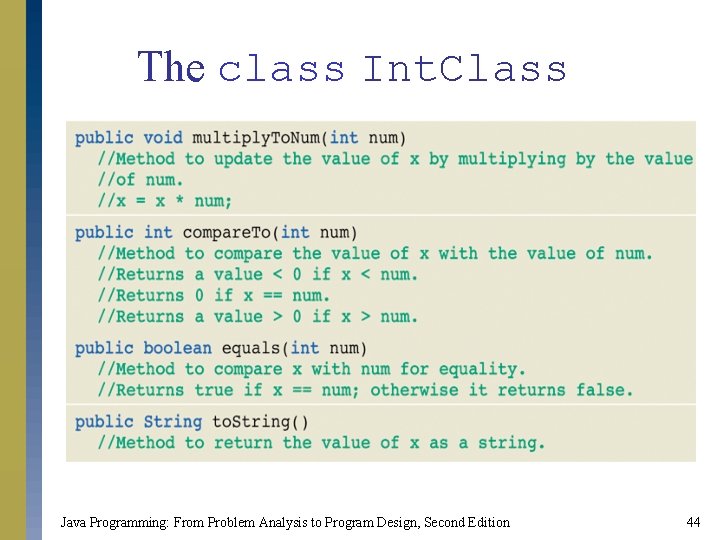 The class IntClass

public void multiplyToNum(int num)
//Method to update the value of x by multiplying by the value
//of num.
//x = x * num;

public int compareTo(int num)
//Method to compare the value of x with the value of num.
//Returns a value < 0 if x < num.
//Returns 0 if x == num.
//Returns a value > 0 if x > num.

public boolean equals(int num)
//Method to compare x with num for equality.
//Returns true if x == num; otherwise it returns false.

public String toString()
//Method to return the value of x as a string.

Java Programming: From Problem Analysis to Program Design, Second Edition

44